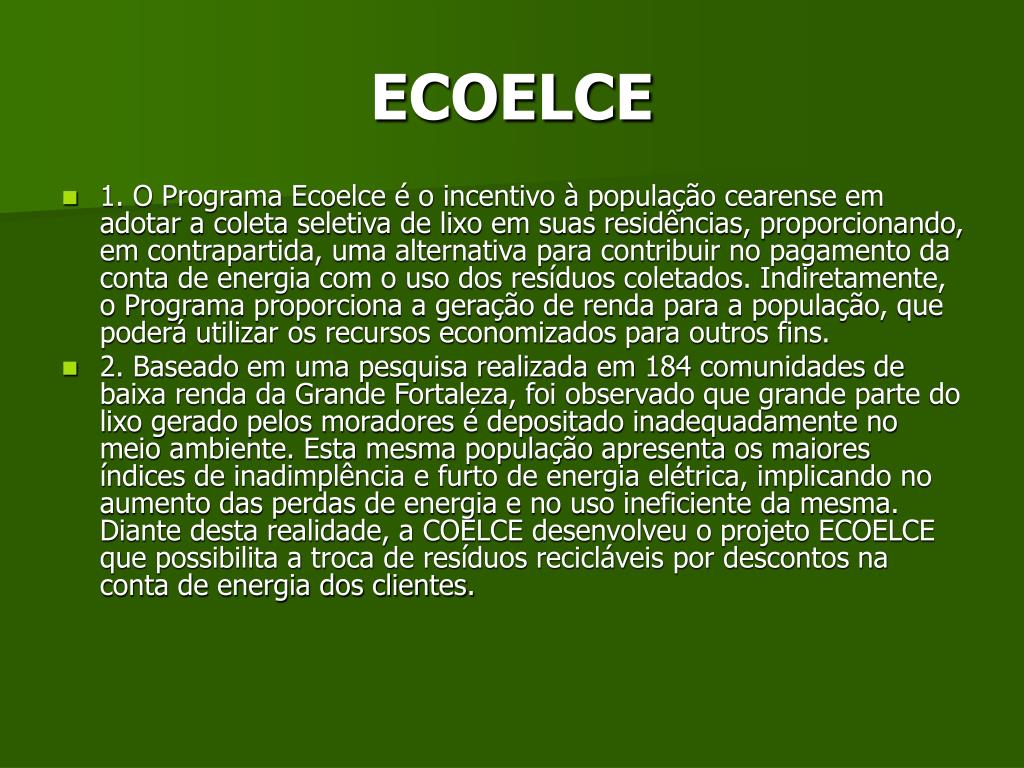 ECOELCE

1. O Programa Ecoelce é o incentivo à população cearense em adotar a coleta seletiva de lixo em suas residências, proporcionando, em contrapartida, uma alternativa para contribuir no pagamento da conta de energia com o uso dos resíduos coletados. Indiretamente, o Programa proporciona a geração de renda para a população, que poderá utilizar os recursos economizados para outros fins.

2. Baseado em uma pesquisa realizada em 184 comunidades de baixa renda da Grande Fortaleza, foi observado que grande parte do lixo gerado pelos moradores é depositado inadequadamente no meio ambiente. Esta mesma população apresenta os maiores índices de inadimplência e furto de energia elétrica, implicando no aumento das perdas de energia e no uso ineficiente da mesma. Diante desta realidade, a COELCE desenvolveu o projeto ECOELCE que possibilita a troca de resíduos recicláveis por descontos na conta de energia dos clientes.